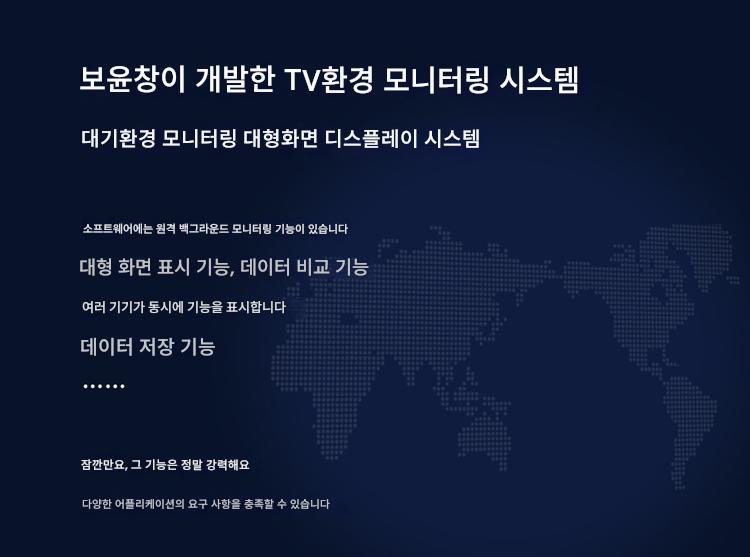 보윤창이 개발한 TV환경 모니터링 시스템

대기환경 모니터링 대형화면 디스플레이 시스템

소프트웨어에는 원격 백그라운드 모니터링 기능이 있습니다

대형 화면 표시 기능, 데이터 비교 기능

여러 기기가 동시에 기능을 표시합니다

데이터 저장 기능

……

잠깐만요, 그 기능은 정말 강력해요

다양한 어플리케이션의 요구 사항을 충족할 수 있습니다